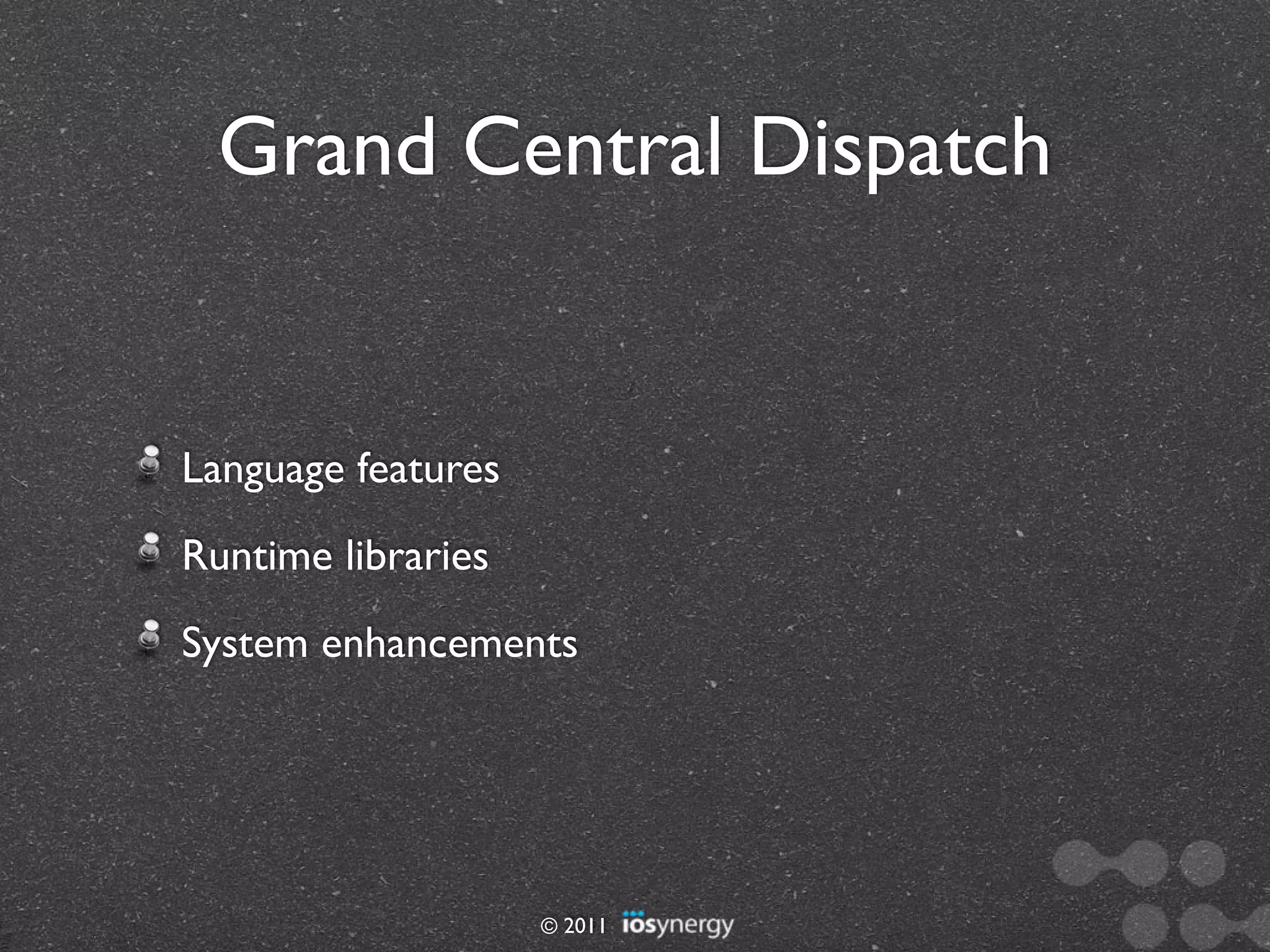 Grand Central Dispatch

Language features

Runtime libraries

System enhancements

© 2011 iosynergy